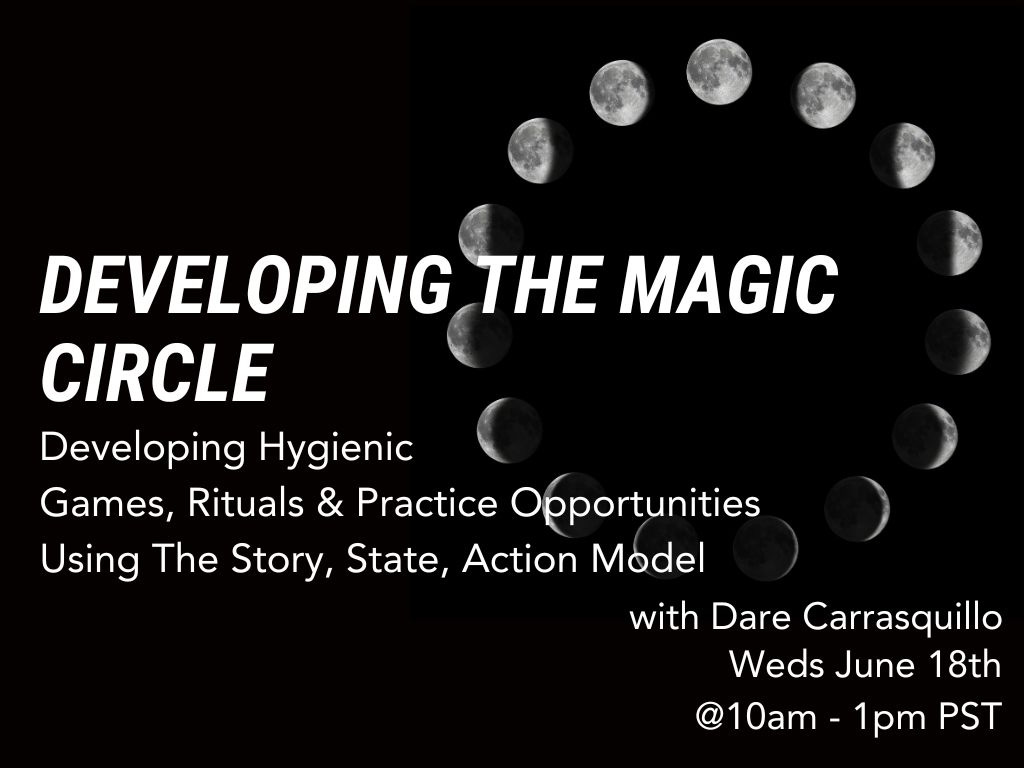 DEVELOPING THE MAGIC CIRCLE

Developing Hygienic
Games, Rituals & Practice Opportunities
Using The Story, State, Action Model

with Dare Carrasquillo
Weds June 18th
@10am - 1pm PST